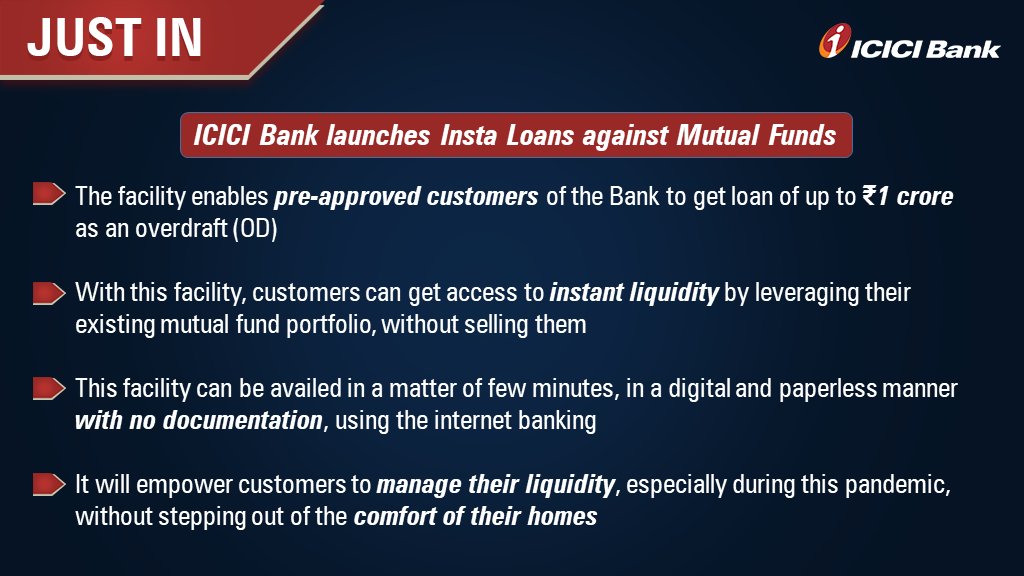 JUST IN

ICICI Bank

ICICI Bank launches Insta Loans against Mutual Funds

The facility enables pre-approved customers of the Bank to get loan of up to ₹1 crore as an overdraft (OD)

With this facility, customers can get access to instant liquidity by leveraging their existing mutual fund portfolio, without selling them

This facility can be availed in a matter of few minutes, in a digital and paperless manner with no documentation, using the internet banking

It will empower customers to manage their liquidity, especially during this pandemic, without stepping out of the comfort of their homes